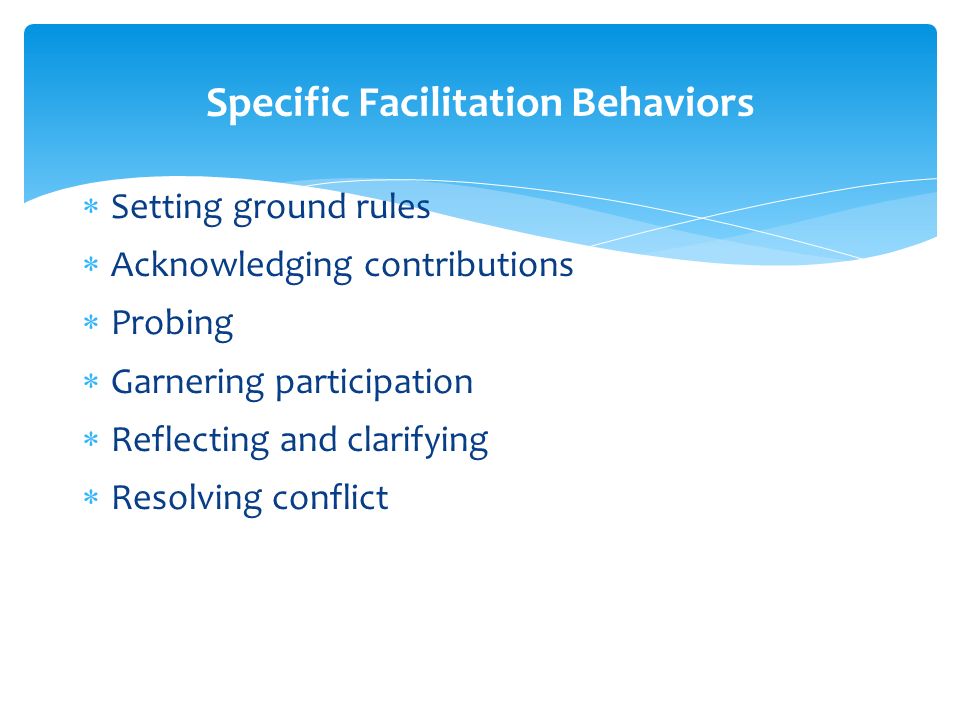 Specific Facilitation Behaviors

* Setting ground rules
* Acknowledging contributions
* Probing
* Garnering participation
* Reflecting and clarifying
* Resolving conflict